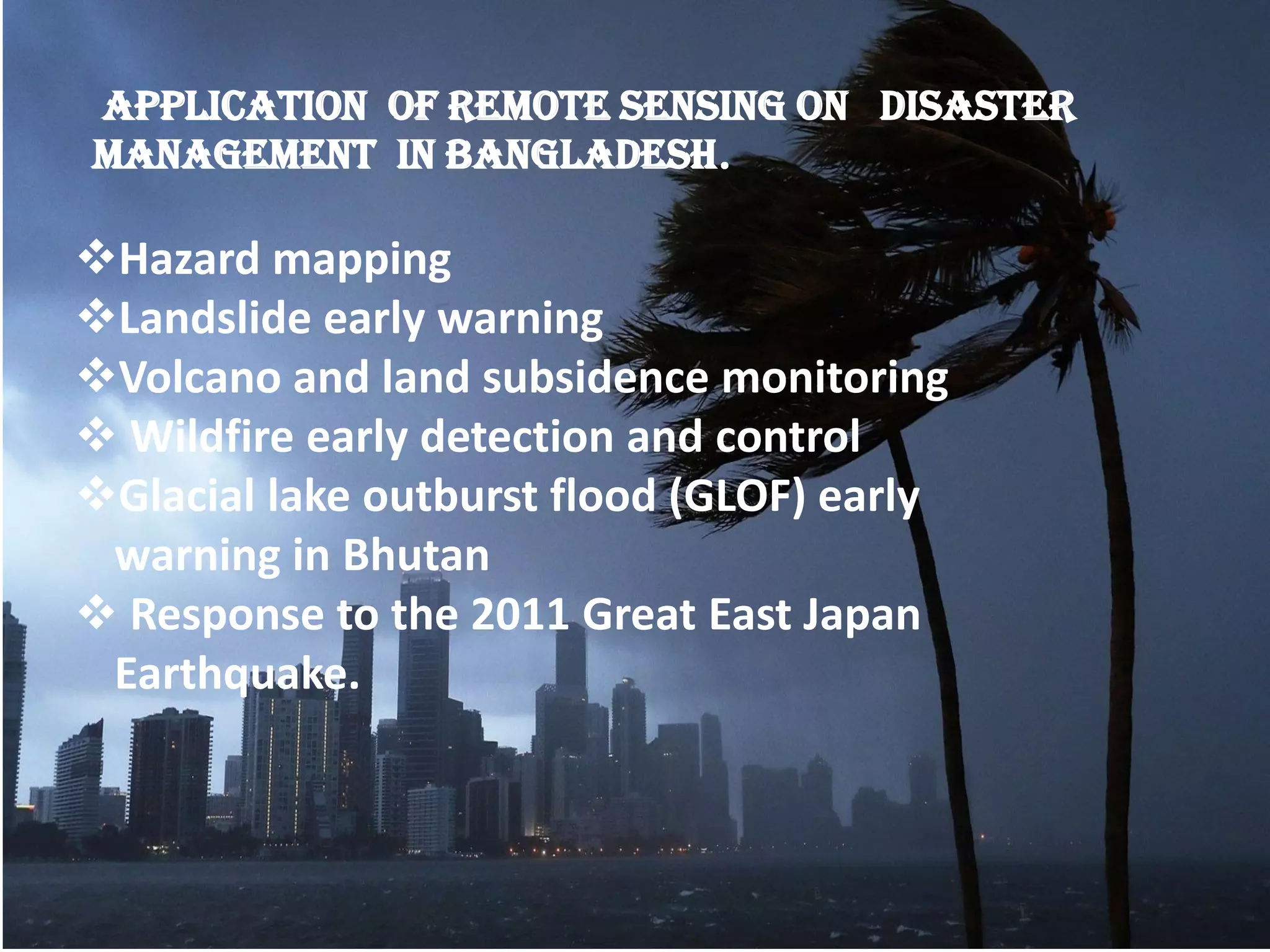 APPLICATION OF REMOTE SENSING ON DISASTER MANAGEMENT IN BANGLADESH.

❖Hazard mapping
❖Landslide early warning
❖Volcano and land subsidence monitoring
❖ Wildfire early detection and control
❖Glacial lake outburst flood (GLOF) early warning in Bhutan
❖ Response to the 2011 Great East Japan Earthquake.